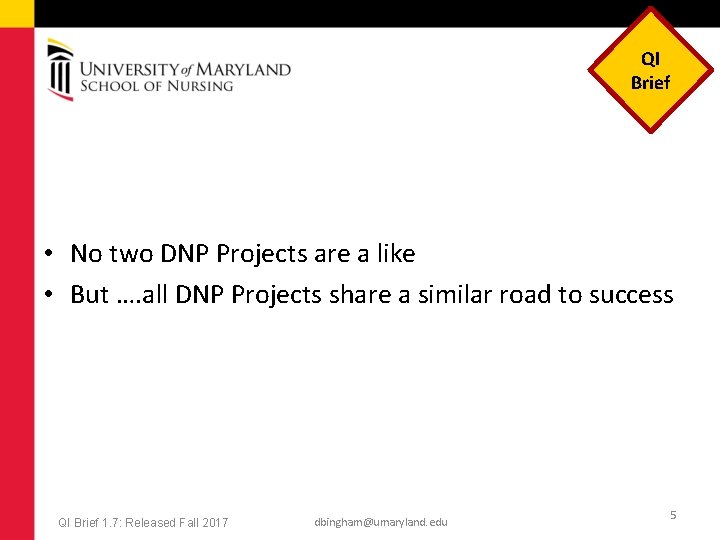 UNIVERSITY of MARYLAND
SCHOOL OF NURSING

QI
Brief

• No two DNP Projects are a like
• But ….all DNP Projects share a similar road to success

QI Brief 1.7: Released Fall 2017
dbingham@umaryland.edu
5